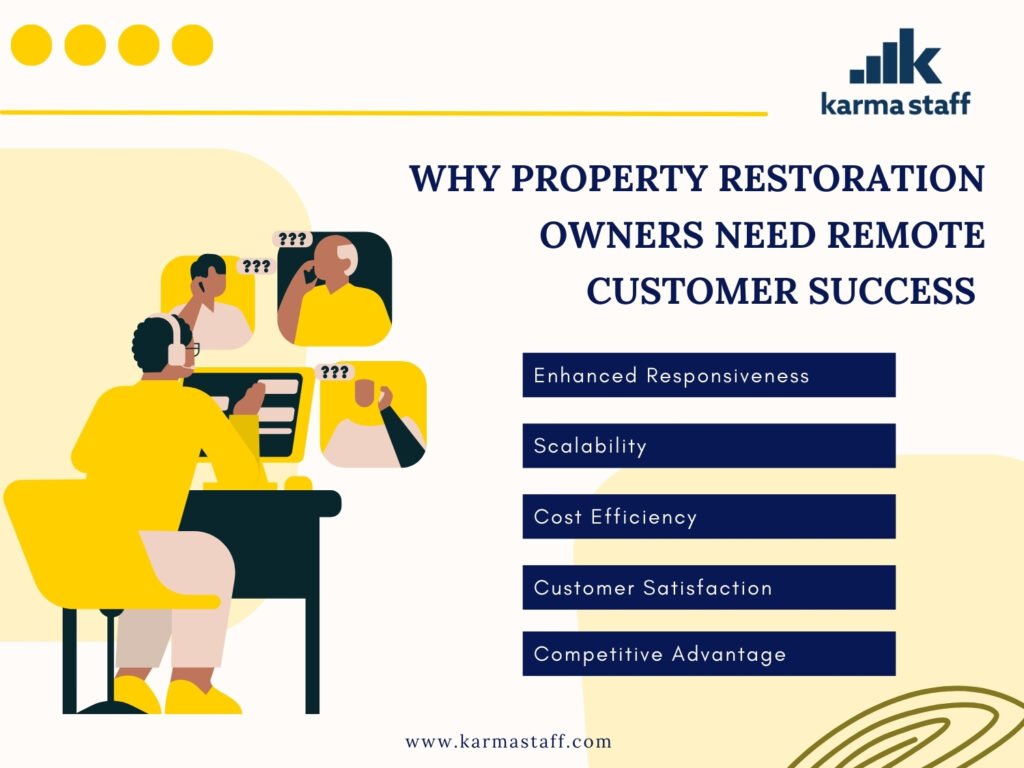 karma staff

WHY PROPERTY RESTORATION OWNERS NEED REMOTE CUSTOMER SUCCESS

???

???

???

Enhanced Responsiveness

Scalability

Cost Efficiency

Customer Satisfaction

Competitive Advantage

www.karmastaff.com